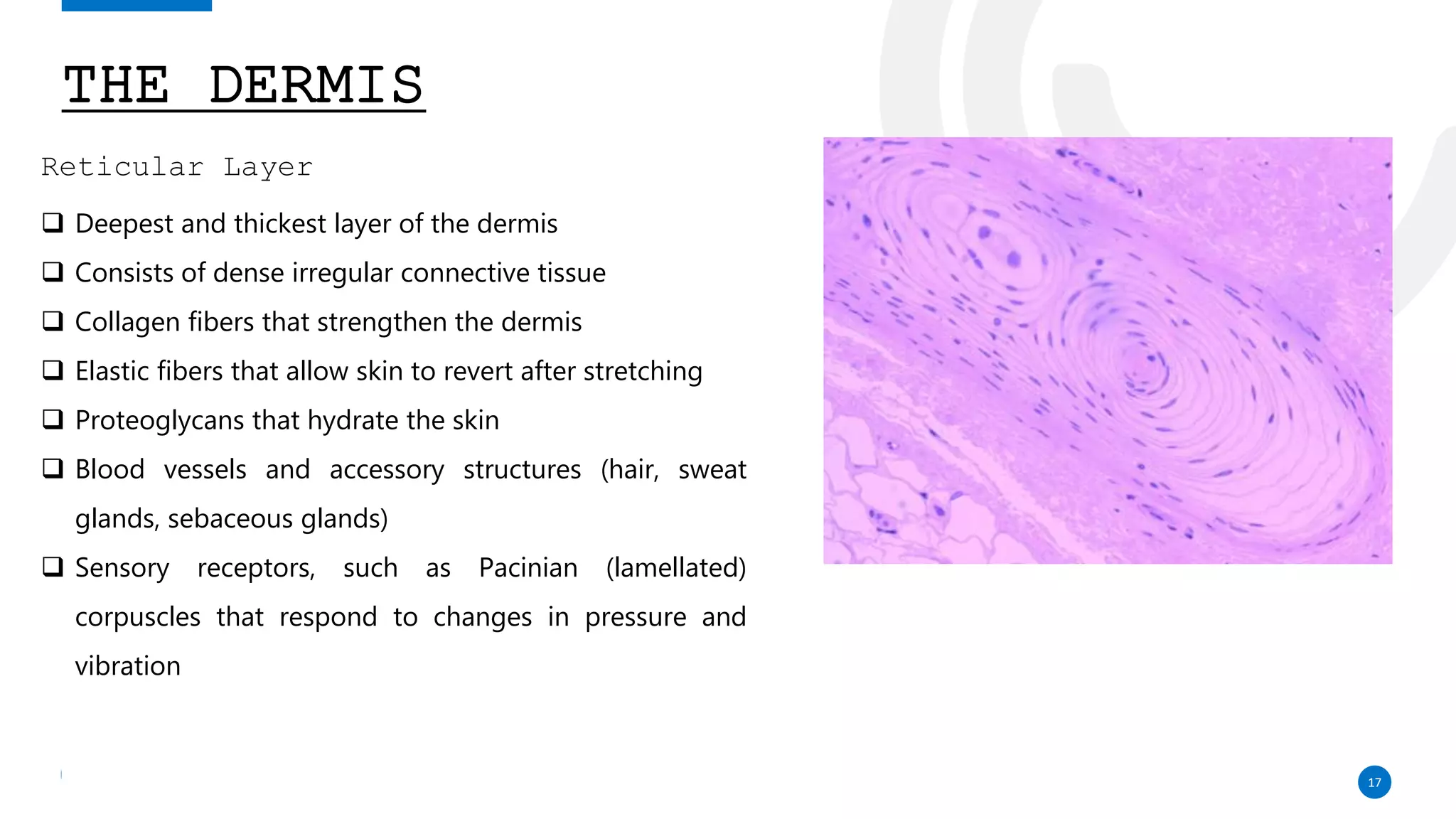 THE DERMIS

Reticular Layer

❑ Deepest and thickest layer of the dermis

❑ Consists of dense irregular connective tissue

❑ Collagen fibers that strengthen the dermis

❑ Elastic fibers that allow skin to revert after stretching

❑ Proteoglycans that hydrate the skin

❑ Blood vessels and accessory structures (hair, sweat glands, sebaceous glands)

❑ Sensory receptors, such as Pacinian (lamellated) corpuscles that respond to changes in pressure and vibration

17